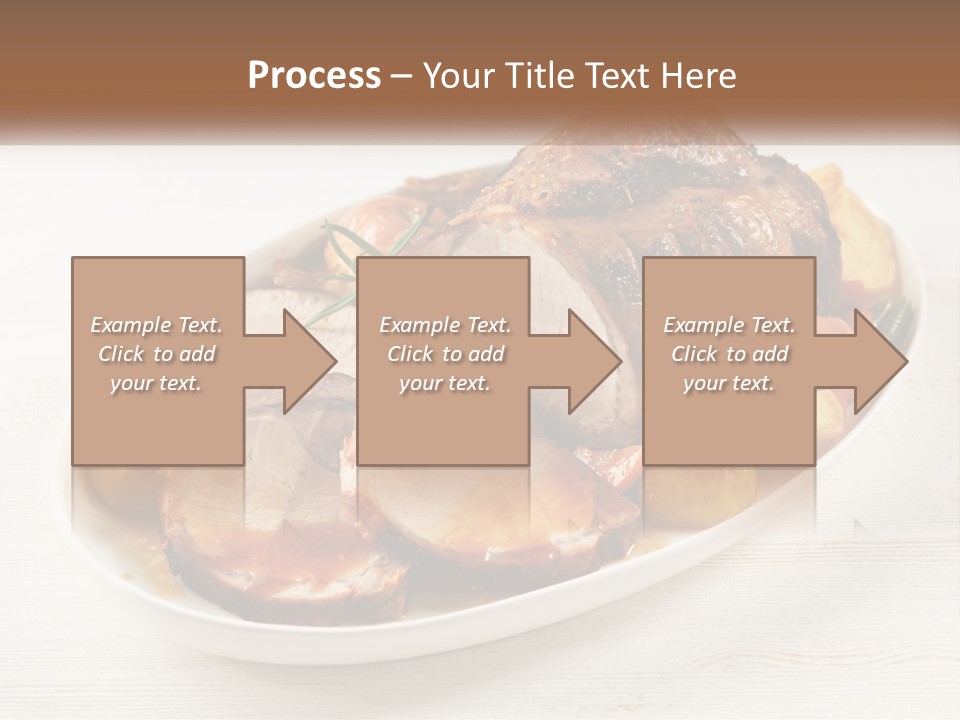 Process – Your Title Text Here

Example Text. Click to add your text.

Example Text. Click to add your text.

Example Text. Click to add your text.